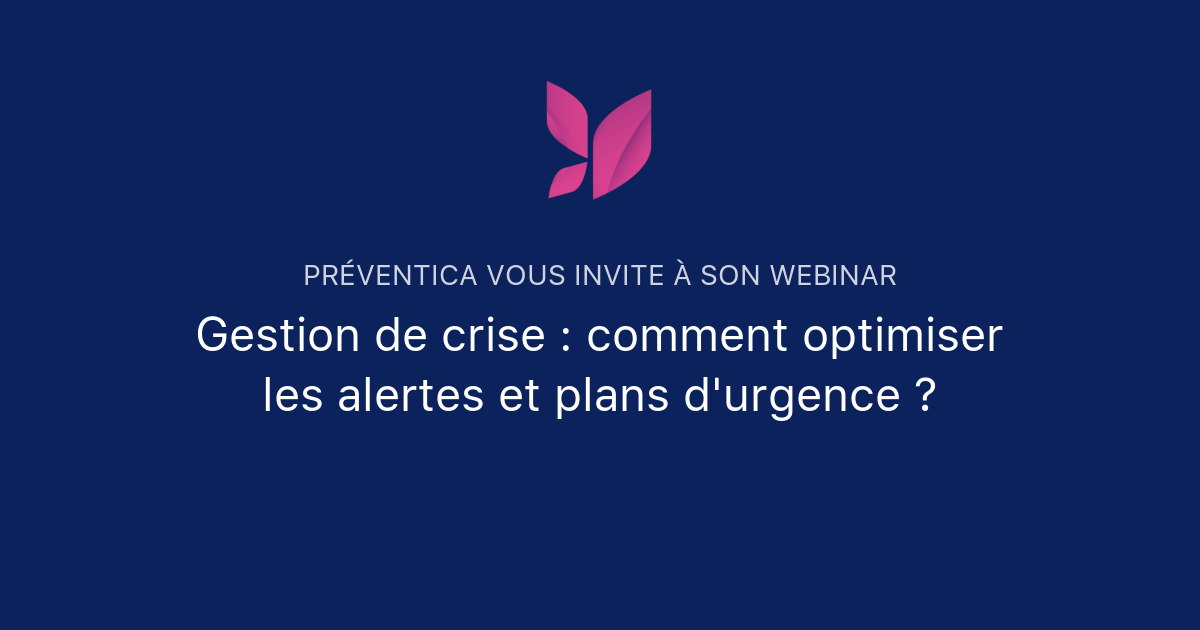 PRÉVENTICA VOUS INVITE À SON WEBINAR

Gestion de crise : comment optimiser les alertes et plans d'urgence ?